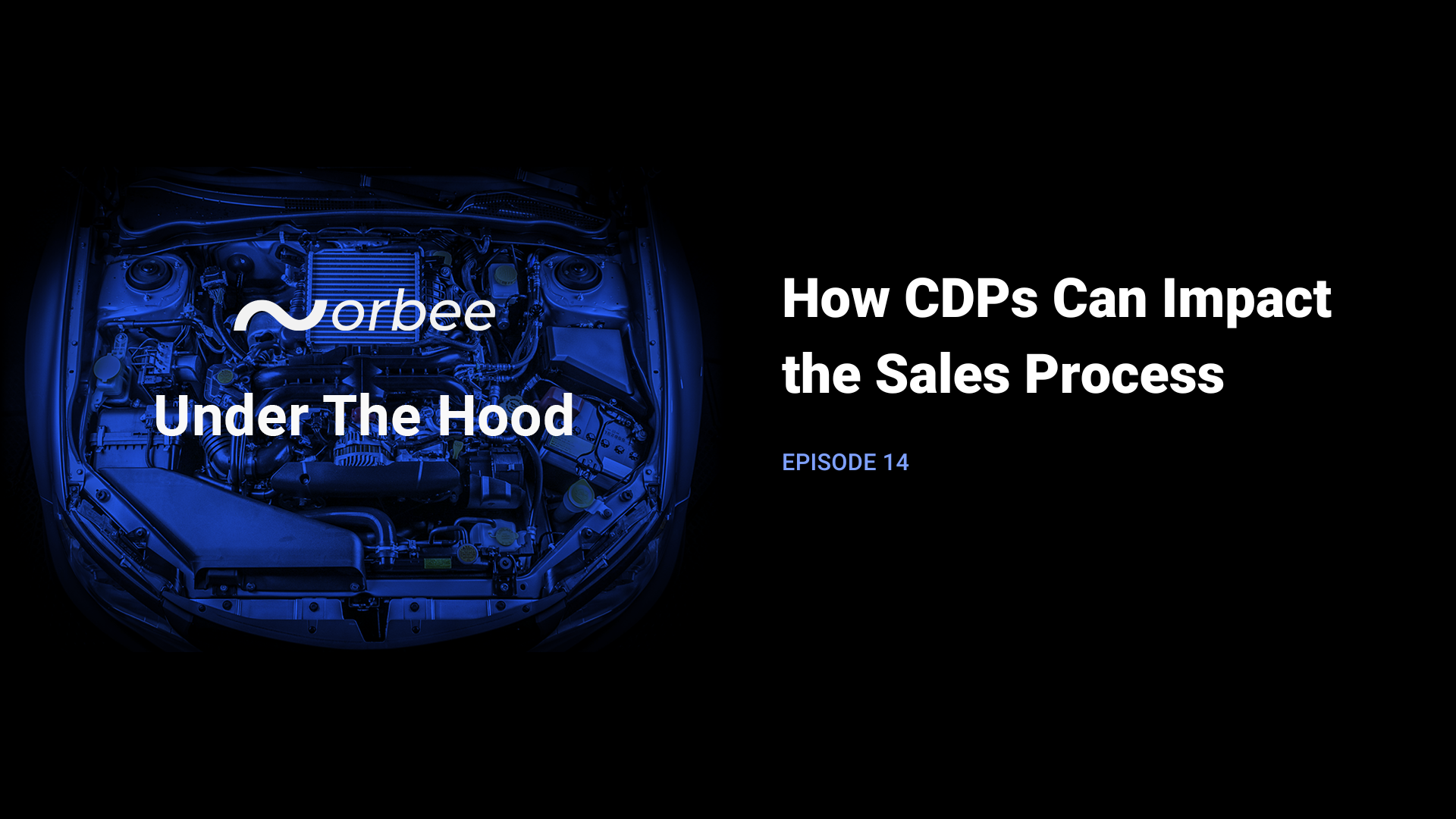 orbee
Under The Hood

How CDPs Can Impact the Sales Process

EPISODE 14